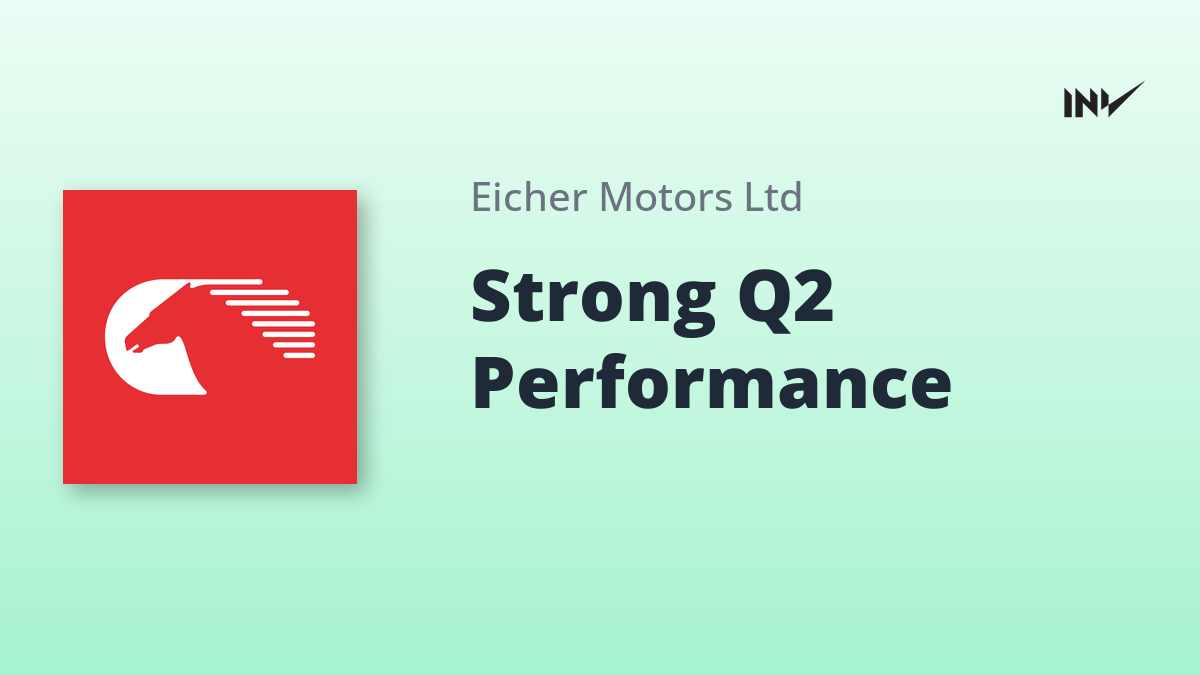 INV

Eicher Motors Ltd

Strong Q2 Performance